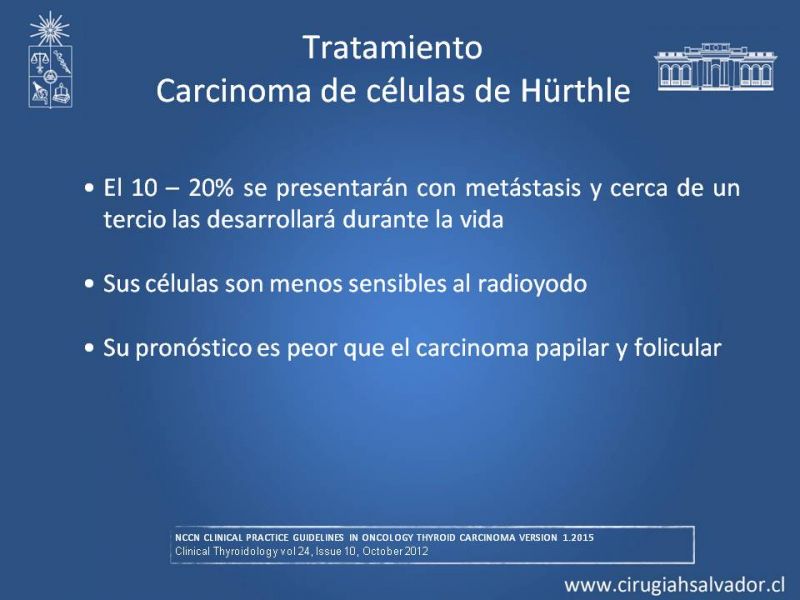 Tratamiento
Carcinoma de células de Hürthle

• El 10 – 20% se presentarán con metástasis y cerca de un tercio las desarrollará durante la vida

• Sus células son menos sensibles al radioyodo

• Su pronóstico es peor que el carcinoma papilar y folicular

NCCN CLINICAL PRACTICE GUIDELINES IN ONCOLOGY THYROID CARCINOMA VERSION 1.2015
Clinical Thyroidology vol 24, Issue 10, October 2012

www.cirugiahsalvador.cl